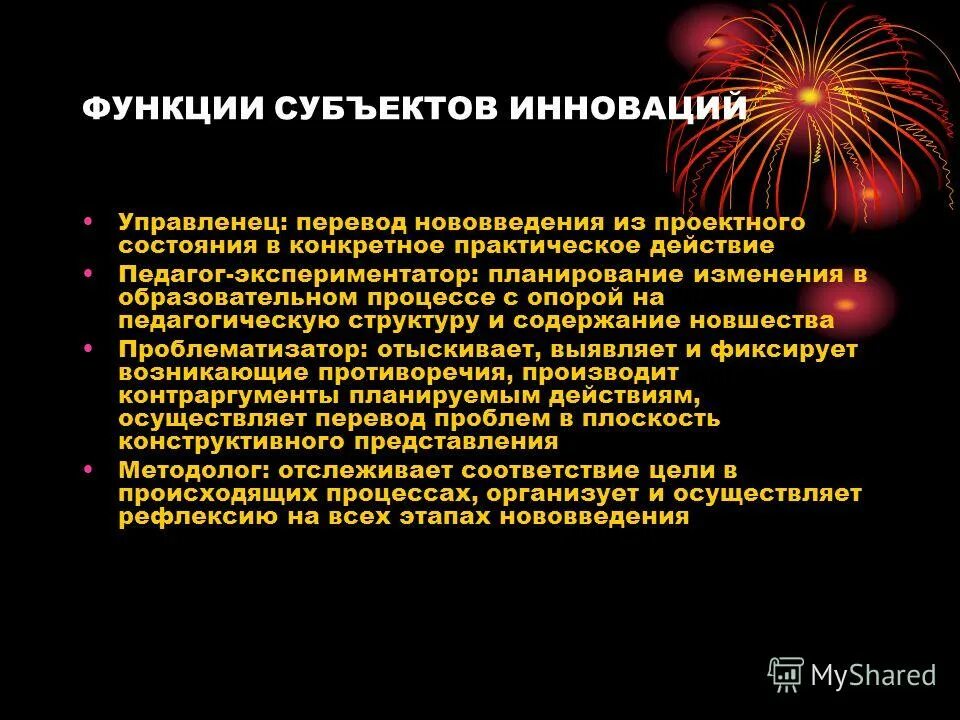 ФУНКЦИИ СУБЪЕКТОВ ИННОВАЦИЙ

• Управленец: перевод нововведения из проектного состояния в конкретное практическое действие
• Педагог-экспериментатор: планирование изменения в образовательном процессе с опорой на педагогическую структуру и содержание новшества
• Проблематизатор: отыскивает, выявляет и фиксирует возникающие противоречия, производит контраргументы планируемым действиям, осуществляет перевод проблем в плоскость конструктивного представления
• Методолог: отслеживает соответствие цели в происходящих процессах, организует и осуществляет рефлексию на всех этапах нововведения

MyShared